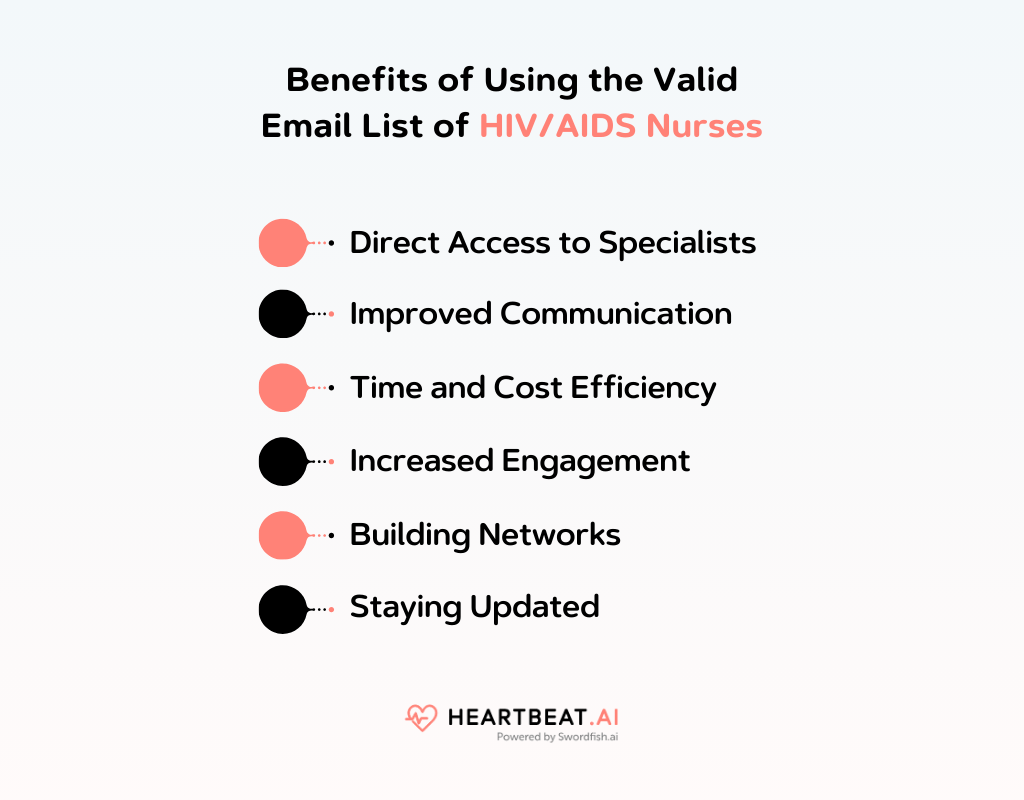 Benefits of Using the Valid Email List of HIV/AIDS Nurses

Direct Access to Specialists

Improved Communication

Time and Cost Efficiency

Increased Engagement

Building Networks

Staying Updated

HEARTBEAT.AI
Powered by Swordfish.ai